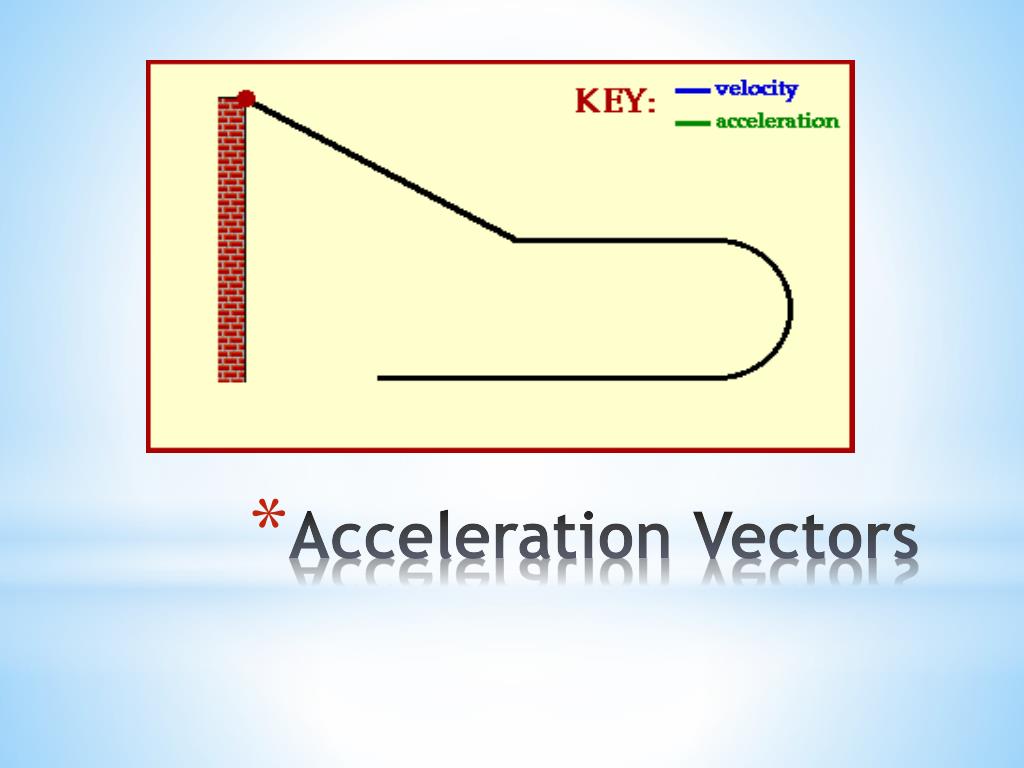 KEY: velocity
acceleration

*Acceleration Vectors